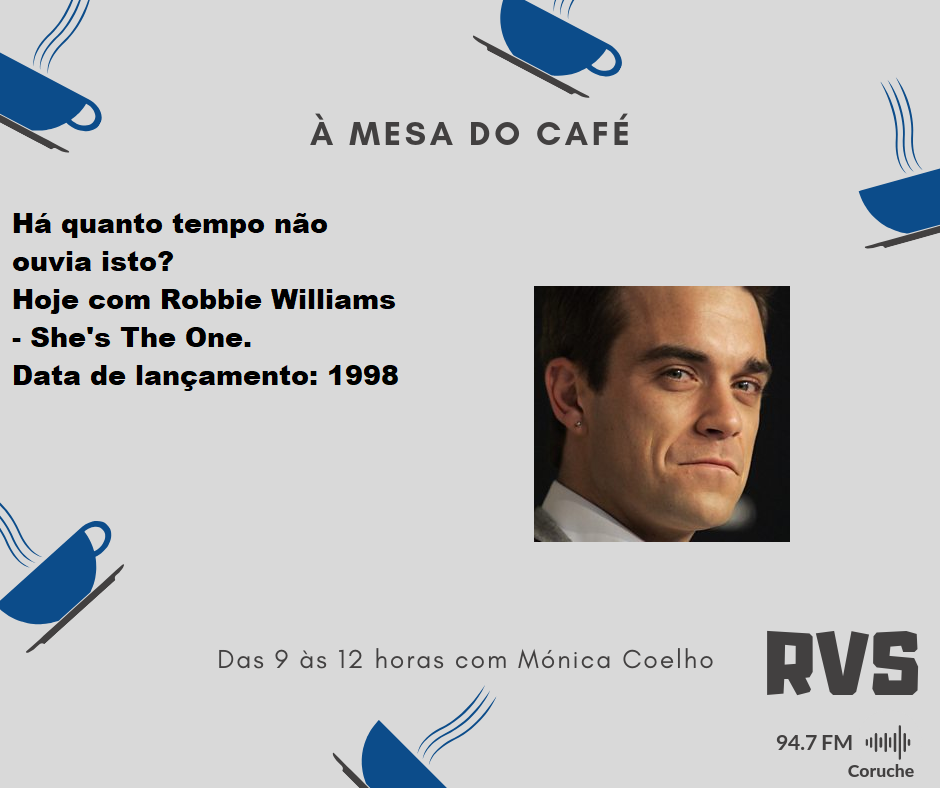 À MESA DO CAFÉ

Há quanto tempo não ouvia isto?
Hoje com Robbie Williams - She's The One.
Data de lançamento: 1998

Das 9 às 12 horas com Mónica Coelho

RVS
94.7 FM
Coruche